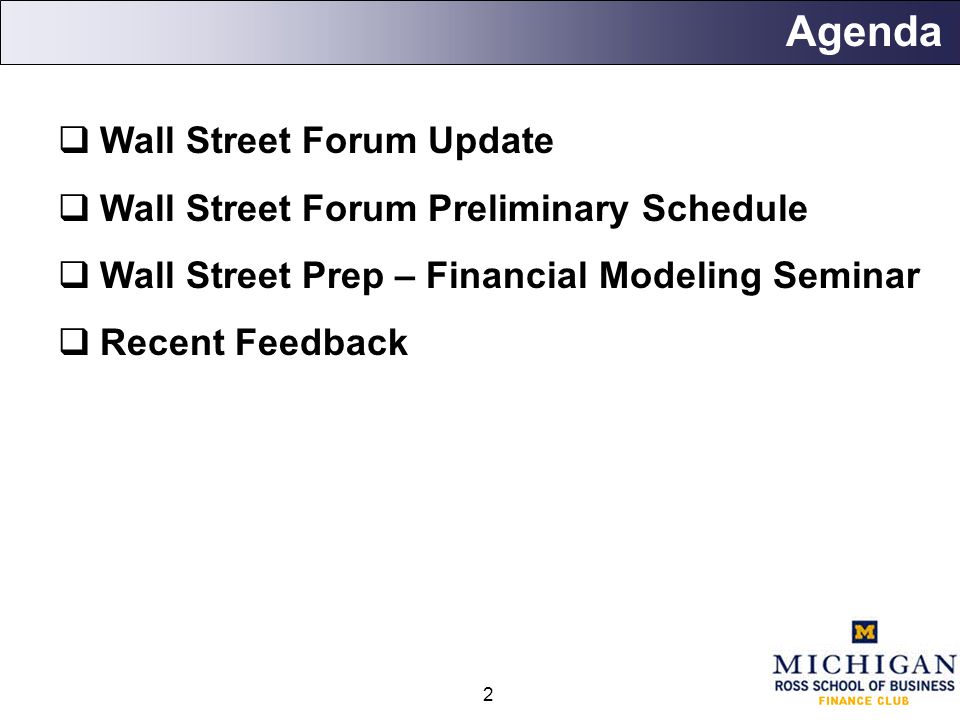 Agenda

❑ Wall Street Forum Update

❑ Wall Street Forum Preliminary Schedule

❑ Wall Street Prep – Financial Modeling Seminar

❑ Recent Feedback

2

M
MICHIGAN
ROSS SCHOOL OF BUSINESS
FINANCE CLUB